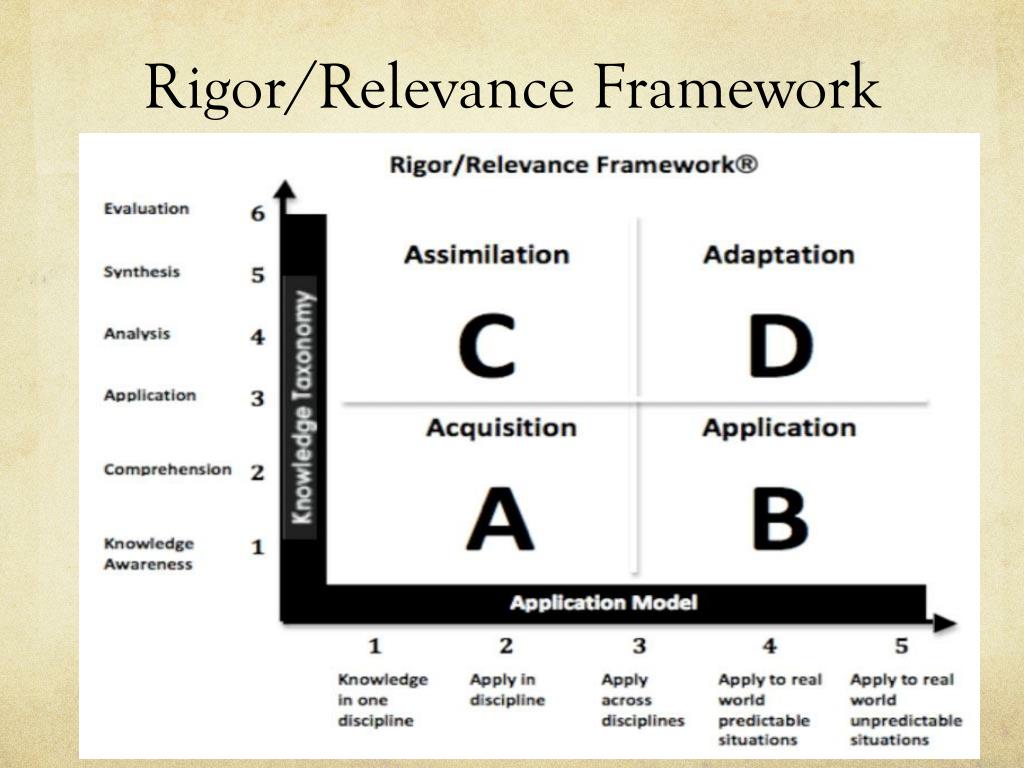 Rigor/Relevance Framework

Rigor/Relevance Framework®

Evaluation 6
Synthesis 5
Analysis 4
Application 3
Comprehension 2
Knowledge Awareness 1

Knowledge Taxonomy

Assimilation
C

Adaptation
D

Acquisition
A

Application
B

Application Model

1
Knowledge in one discipline

2
Apply in discipline

3
Apply across disciplines

4
Apply to real world predictable situations

5
Apply to real world unpredictable situations